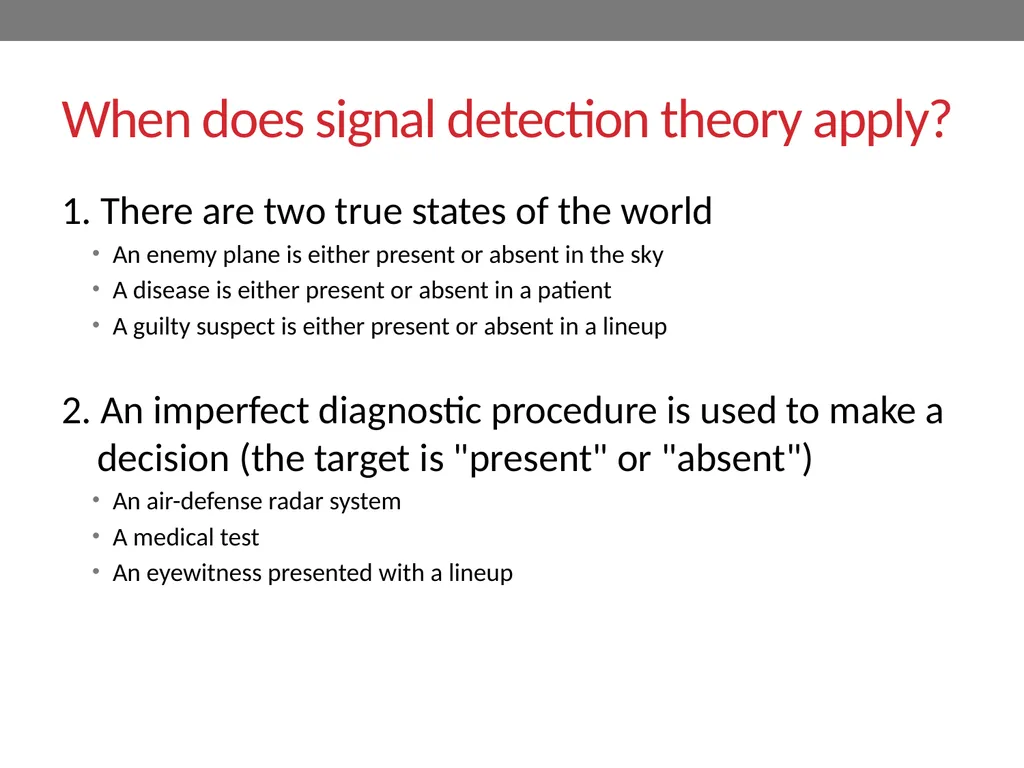 When does signal detection theory apply?

1. There are two true states of the world

• An enemy plane is either present or absent in the sky
• A disease is either present or absent in a patient
• A guilty suspect is either present or absent in a lineup

2. An imperfect diagnostic procedure is used to make a decision (the target is "present" or "absent")

• An air-defense radar system
• A medical test
• An eyewitness presented with a lineup